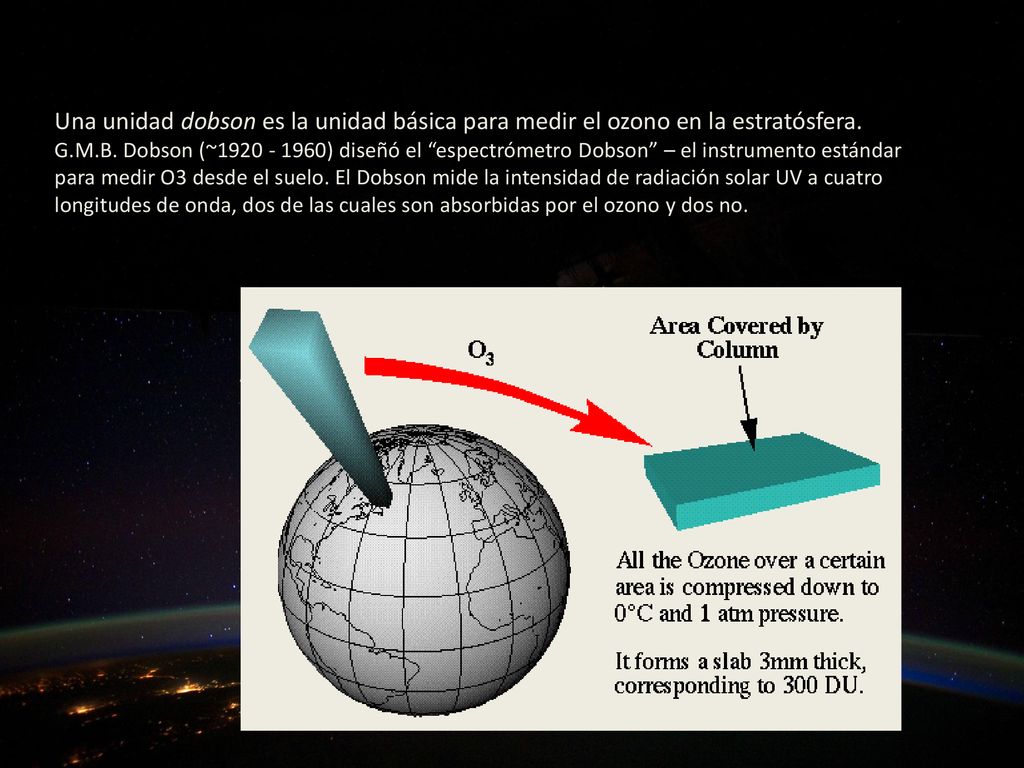 Una unidad dobson es la unidad básica para medir el ozono en la estratósfera. G.M.B. Dobson (~1920 - 1960) diseñó el “espectrómetro Dobson” – el instrumento estándar para medir O3 desde el suelo. El Dobson mide la intensidad de radiación solar UV a cuatro longitudes de onda, dos de las cuales son absorbidas por el ozono y dos no.

$O_3$

Area Covered by Column

All the Ozone over a certain area is compressed down to 0°C and 1 atm pressure.

It forms a slab 3mm thick, corresponding to 300 DU.